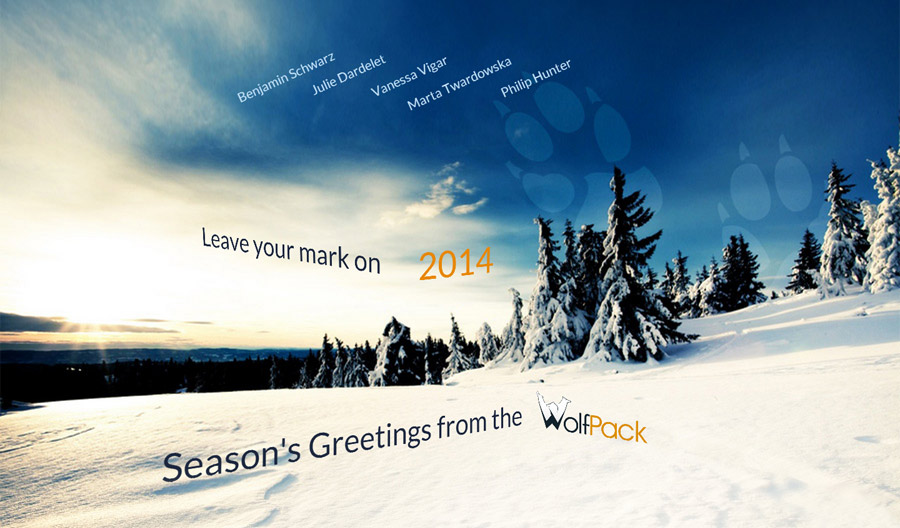 Benjamin Schwarz
Julie Dardelet
Vanessa Vigar
Marta Twardowska
Philip Hunter

Leave your mark on 2014

Season's Greetings from the WolfPack